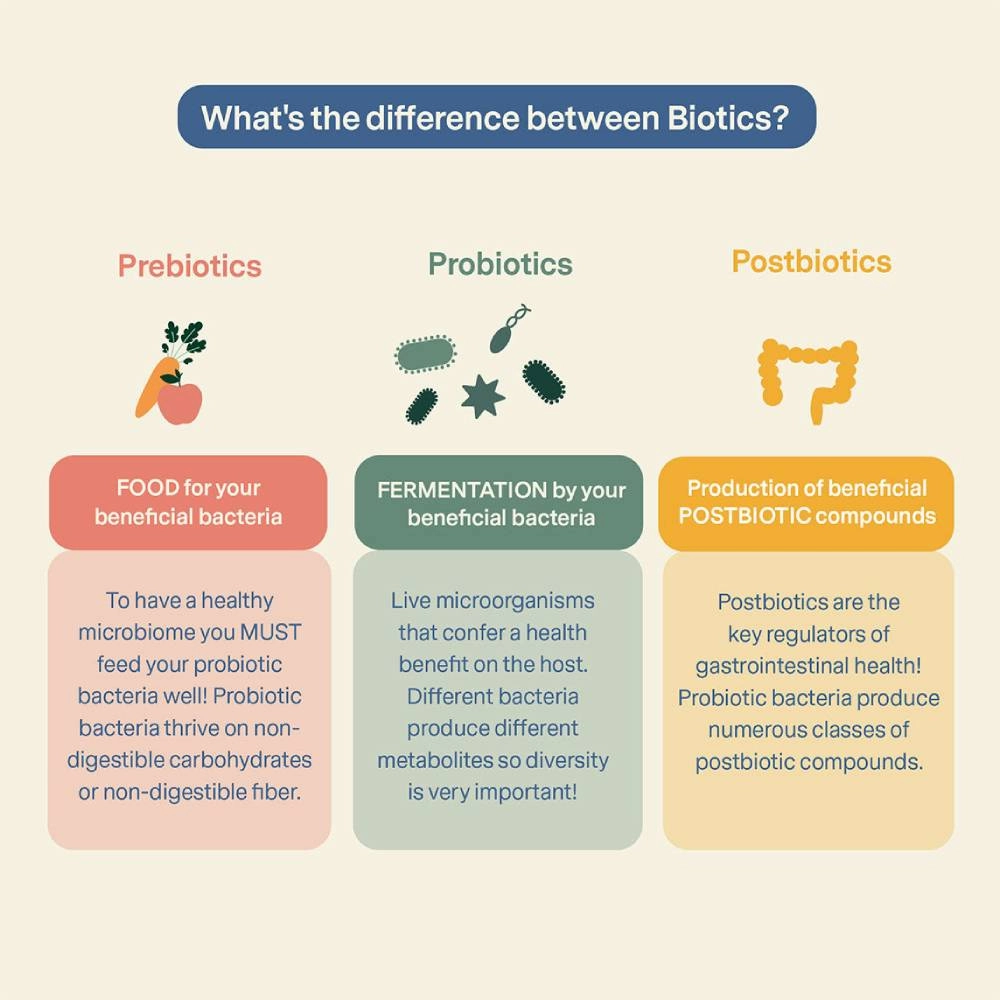 What's the difference between Biotics?

Prebiotics

FOOD for your beneficial bacteria

To have a healthy microbiome you MUST feed your probiotic bacteria well! Probiotic bacteria thrive on non-digestible carbohydrates or non-digestible fiber.

Probiotics

FERMENTATION by your beneficial bacteria

Live microorganisms that confer a health benefit on the host. Different bacteria produce different metabolites so diversity is very important!

Postbiotics

Production of beneficial POSTBIOTIC compounds

Postbiotics are the key regulators of gastrointestinal health! Probiotic bacteria produce numerous classes of postbiotic compounds.